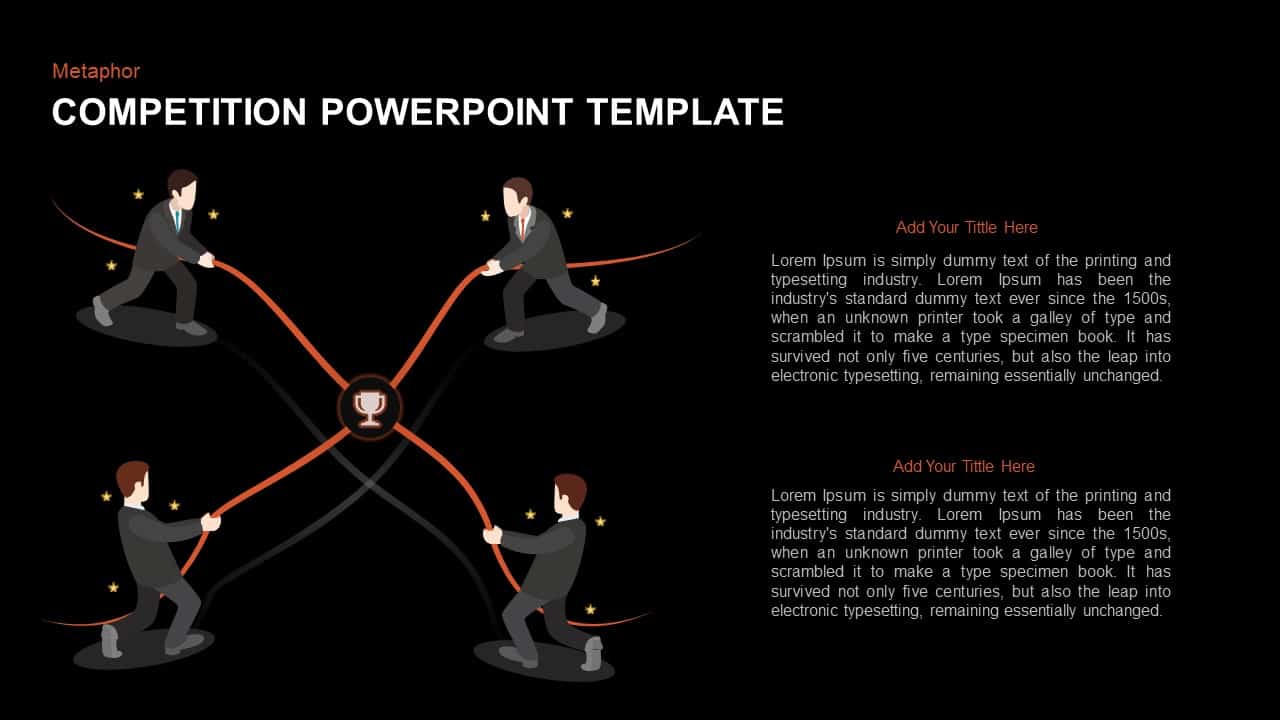 Metaphor
COMPETITION POWERPOINT TEMPLATE

Add Your Tittle Here

Lorem Ipsum is simply dummy text of the printing and typesetting industry. Lorem Ipsum has been the industry's standard dummy text ever since the 1500s, when an unknown printer took a galley of type and scrambled it to make a type specimen book. It has survived not only five centuries, but also the leap into electronic typesetting, remaining essentially unchanged.

Add Your Tittle Here

Lorem Ipsum is simply dummy text of the printing and typesetting industry. Lorem Ipsum has been the industry's standard dummy text ever since the 1500s, when an unknown printer took a galley of type and scrambled it to make a type specimen book. It has survived not only five centuries, but also the leap into electronic typesetting, remaining essentially unchanged.